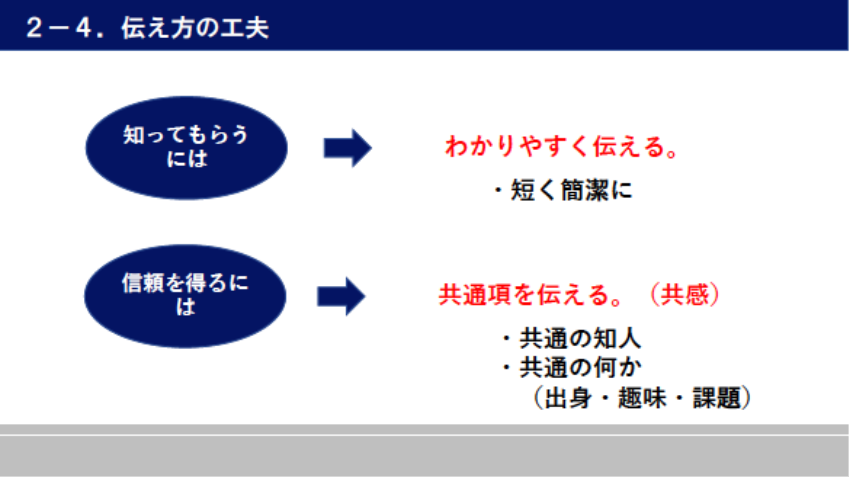 ２－４．伝え方の工夫

知ってもらうには

わかりやすく伝える。

・短く簡潔に

信頼を得るには

共通項を伝える。（共感）

・共通の知人
・共通の何か
（出身・趣味・課題）